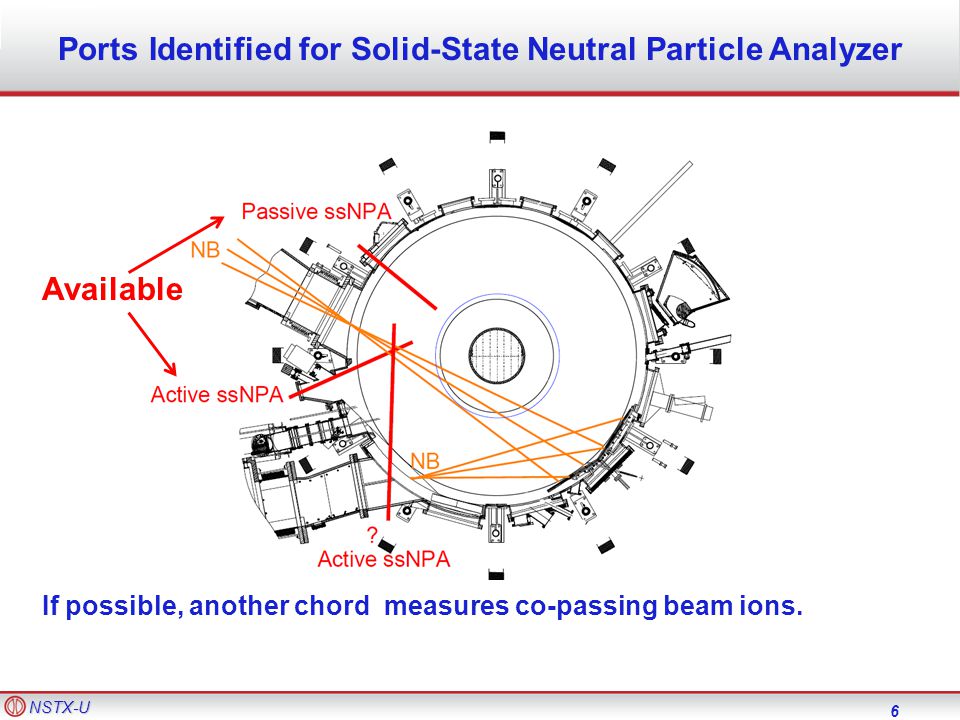 Ports Identified for Solid-State Neutral Particle Analyzer

Passive ssNPA

NB

Available

Active ssNPA

NB

?
Active ssNPA

If possible, another chord measures co-passing beam ions.

NSTX-U

6